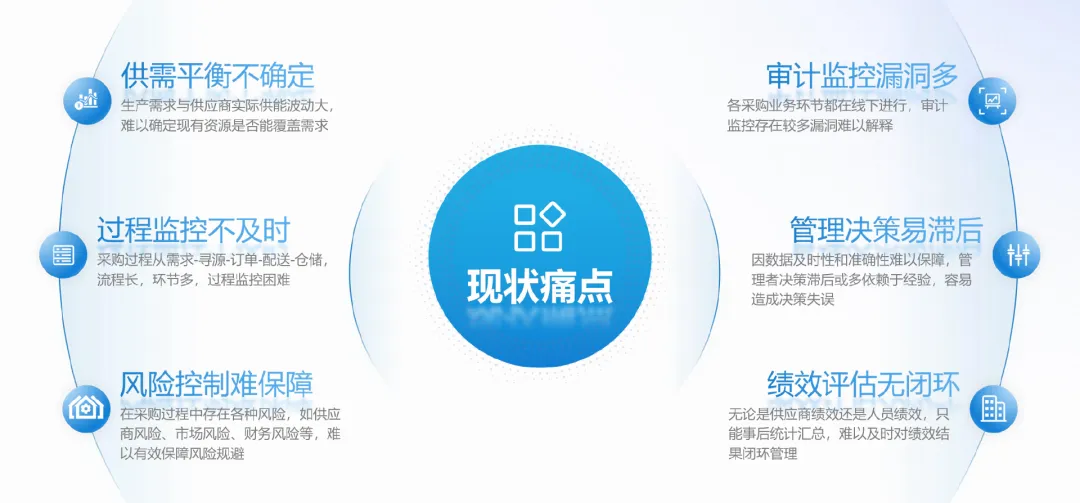 供需平衡不确定
生产需求与供应商实际供能波动大，难以确定现有资源是否能覆盖需求

过程监控不及时
采购过程从需求-寻源-订单-配送-仓储，流程长，环节多，过程监控困难

风险控制难保障
在采购过程中存在各种风险，如供应商风险、市场风险、财务风险等，难以有效保障风险规避

现状痛点

审计监控漏洞多
各采购业务环节都在线下进行，审计监控存在较多漏洞难以解释

管理决策易滞后
因数据及时性和准确性难以保障，管理者决策滞后或多依赖于经验，容易造成决策失误

绩效评估无闭环
无论是供应商绩效还是人员绩效，只能事后统计汇总，难以及时对绩效结果闭环管理